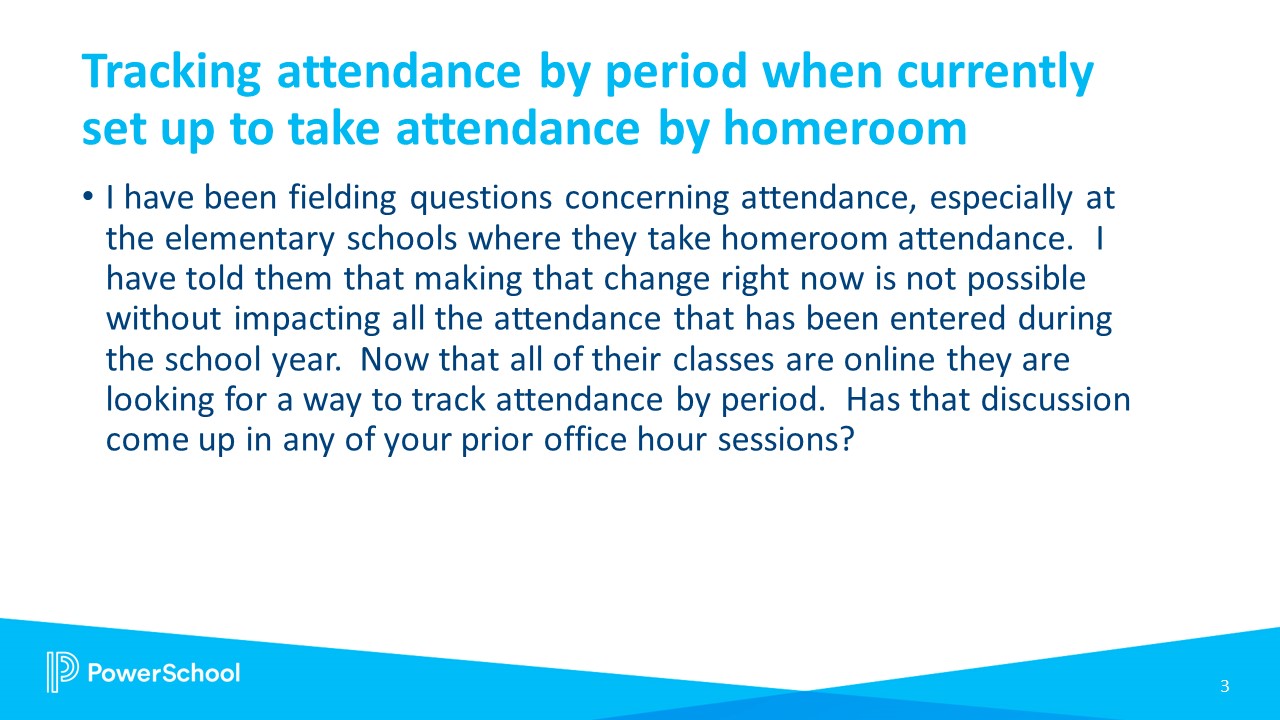 Tracking attendance by period when currently set up to take attendance by homeroom

• I have been fielding questions concerning attendance, especially at the elementary schools where they take homeroom attendance. I have told them that making that change right now is not possible without impacting all the attendance that has been entered during the school year. Now that all of their classes are online they are looking for a way to track attendance by period. Has that discussion come up in any of your prior office hour sessions?

PowerSchool

3